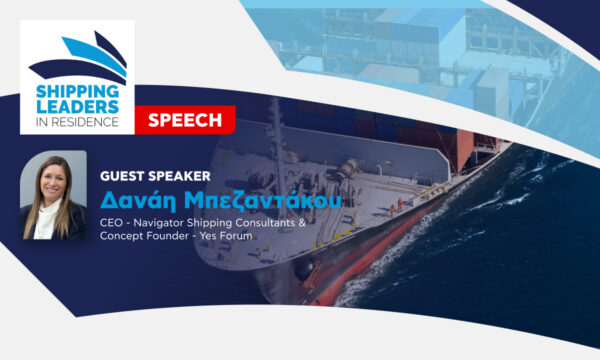 SHIPPING LEADERS IN RESIDENCE

SPEECH

GUEST SPEAKER

Δανάη Μπεζαντάκου

CEO - Navigator Shipping Consultants & Concept Founder - Yes Forum